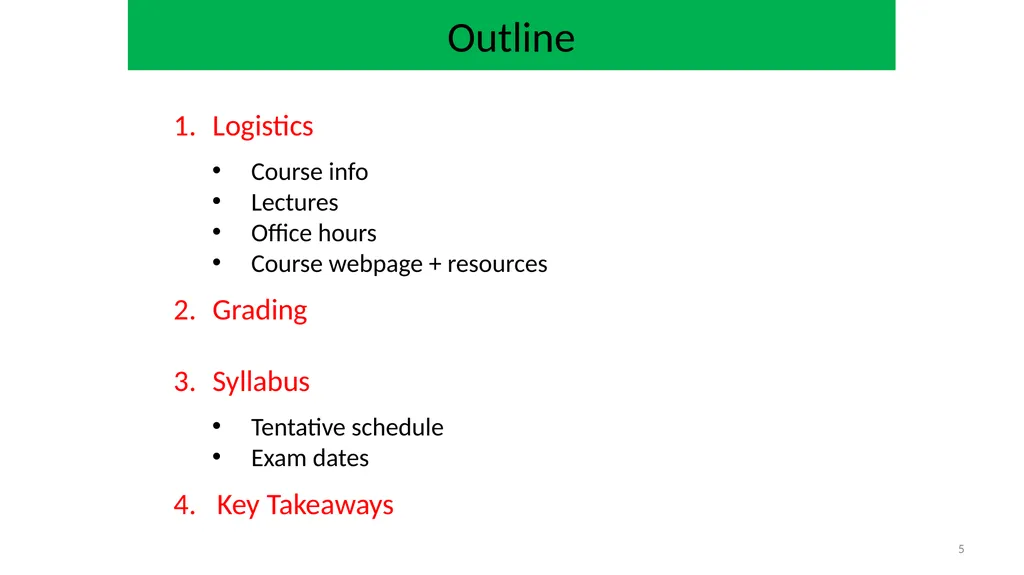 Outline

1. Logistics

• Course info
• Lectures
• Office hours
• Course webpage + resources

2. Grading

3. Syllabus

• Tentative schedule
• Exam dates

4. Key Takeaways

5